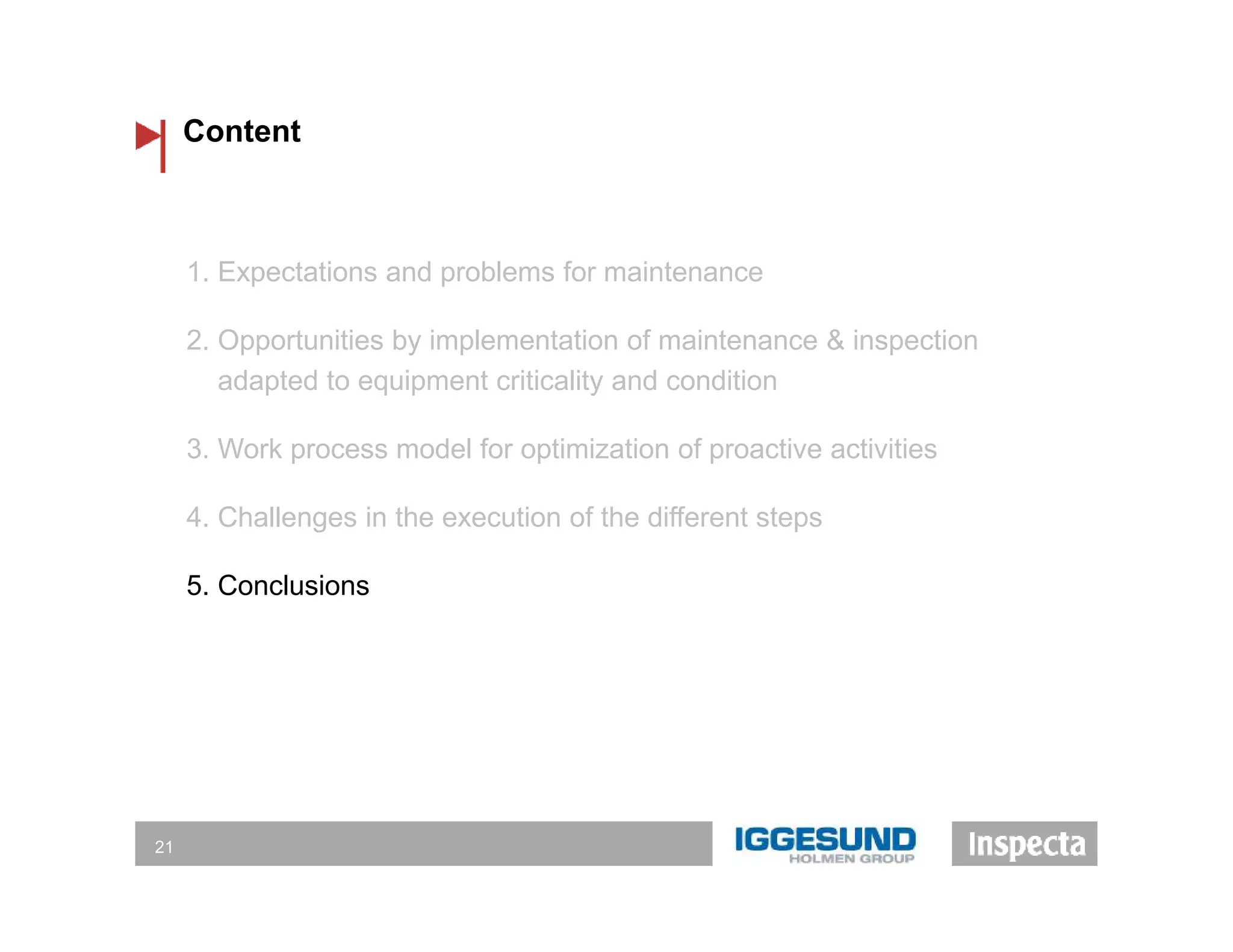 Content

1. Expectations and problems for maintenance

2. Opportunities by implementation of maintenance & inspection adapted to equipment criticality and condition

3. Work process model for optimization of proactive activities

4. Challenges in the execution of the different steps

5. Conclusions

21

IGGESUND
HOLMEN GROUP

Inspecta